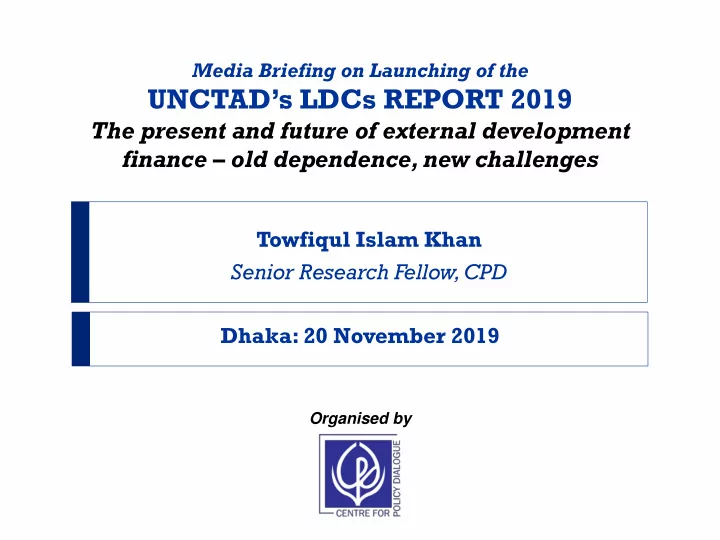 Media Briefing on Launching of the
UNCTAD's LDCs REPORT 2019
The present and future of external development finance – old dependence, new challenges

Towfiqul Islam Khan
Senior Research Fellow, CPD

Dhaka: 20 November 2019

Organised by

CENTRE FOR POLICY DIALOGUE